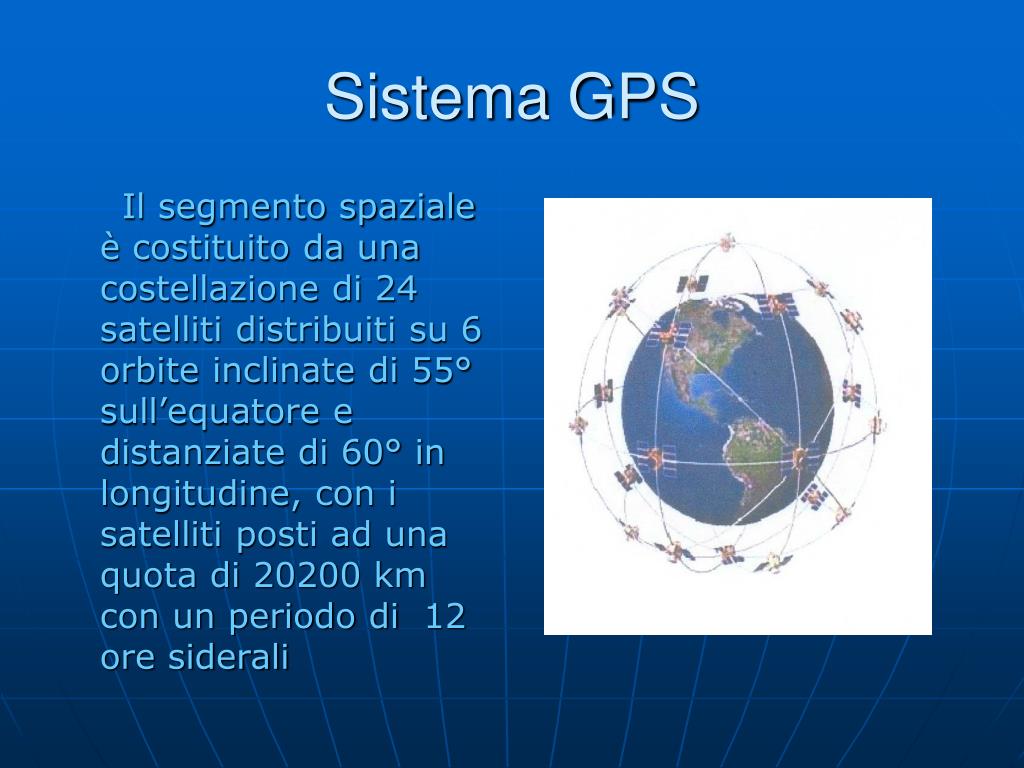 Sistema GPS

Il segmento spaziale è costituito da una costellazione di 24 satelliti distribuiti su 6 orbite inclinate di 55° sull’equatore e distanziate di 60° in longitudine, con i satelliti posti ad una quota di 20200 km con un periodo di 12 ore siderali